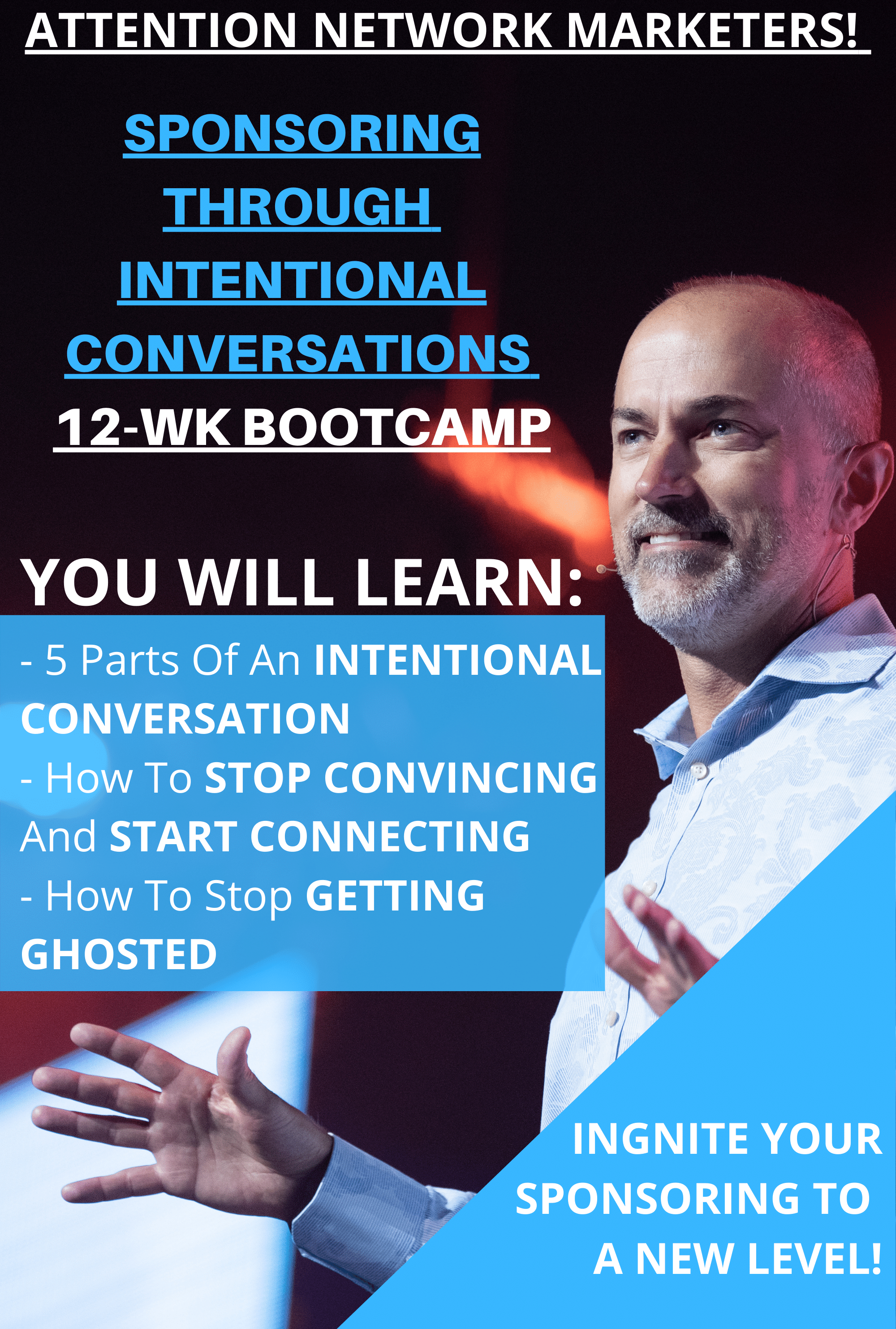 ATTENTION NETWORK MARKETERS!

SPONSORING THROUGH INTENTIONAL CONVERSATIONS

12-WK BOOTCAMP

YOU WILL LEARN:

- 5 Parts Of An INTENTIONAL CONVERSATION
- How To STOP CONVINCING And START CONNECTING
- How To Stop GETTING GHOSTED

INGNITE YOUR SPONSORING TO A NEW LEVEL!